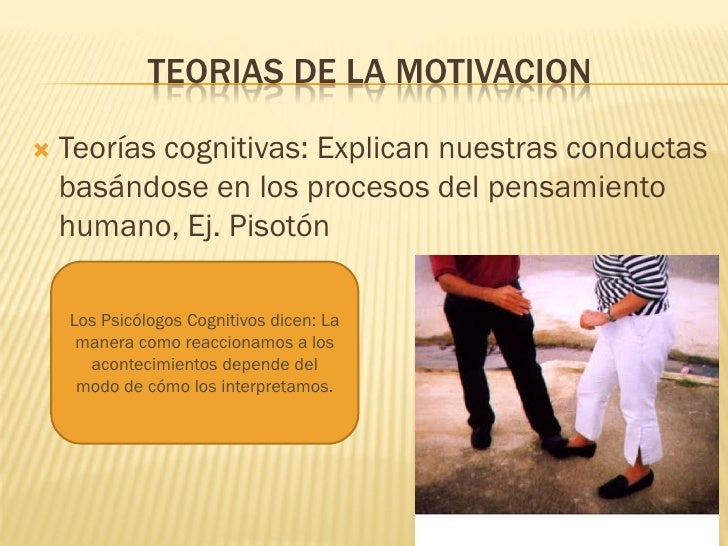 TEORIAS DE LA MOTIVACION

Teorías cognitivas: Explican nuestras conductas basándose en los procesos del pensamiento humano, Ej. Pisotón

Los Psicólogos Cognitivos dicen: La manera como reaccionamos a los acontecimientos depende del modo de cómo los interpretamos.